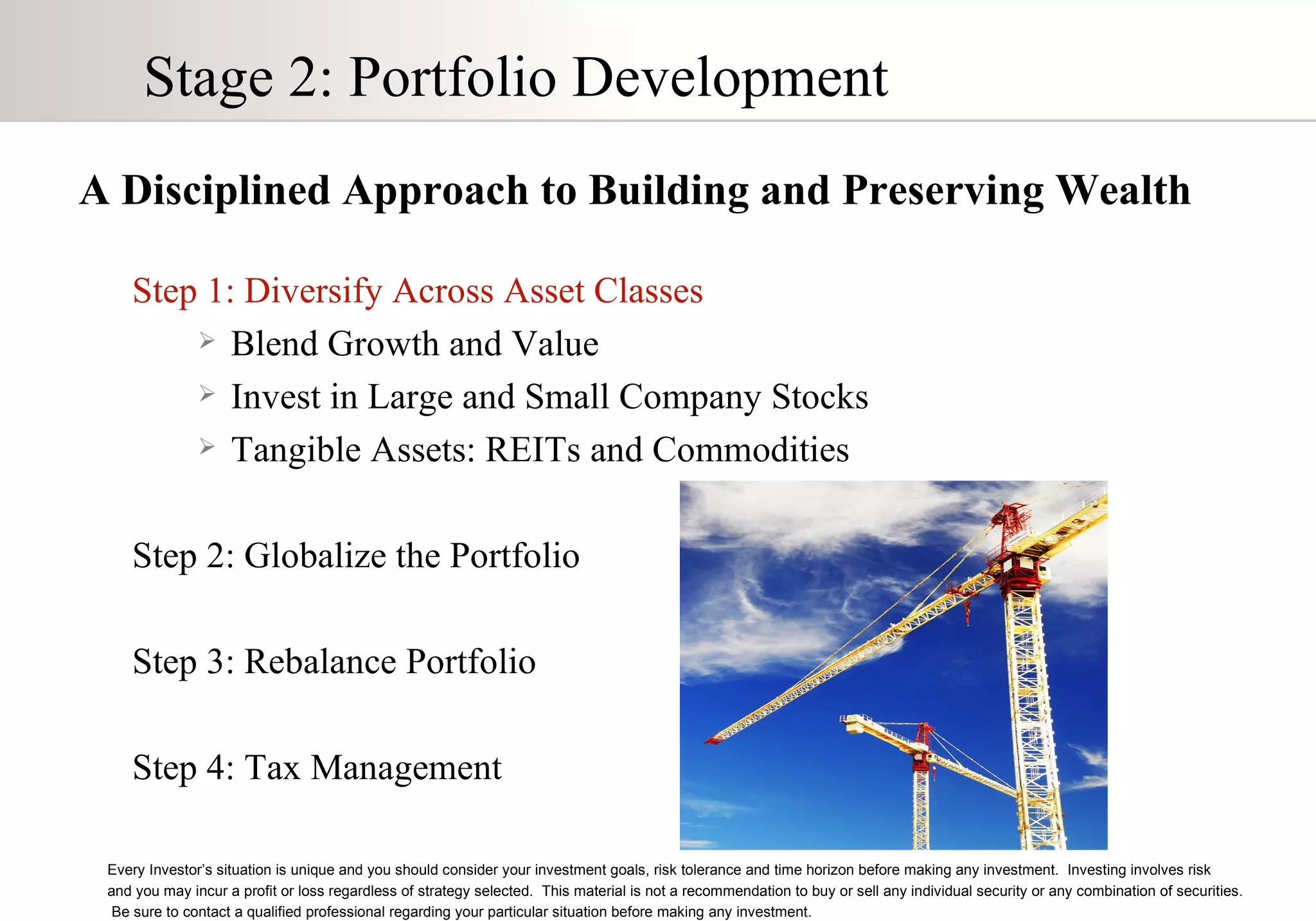 Stage 2: Portfolio Development

A Disciplined Approach to Building and Preserving Wealth

Step 1: Diversify Across Asset Classes

➢ Blend Growth and Value

➢ Invest in Large and Small Company Stocks

➢ Tangible Assets: REITs and Commodities

Step 2: Globalize the Portfolio

Step 3: Rebalance Portfolio

Step 4: Tax Management

Every Investor's situation is unique and you should consider your investment goals, risk tolerance and time horizon before making any investment. Investing involves risk and you may incur a profit or loss regardless of strategy selected. This material is not a recommendation to buy or sell any individual security or any combination of securities. Be sure to contact a qualified professional regarding your particular situation before making any investment.